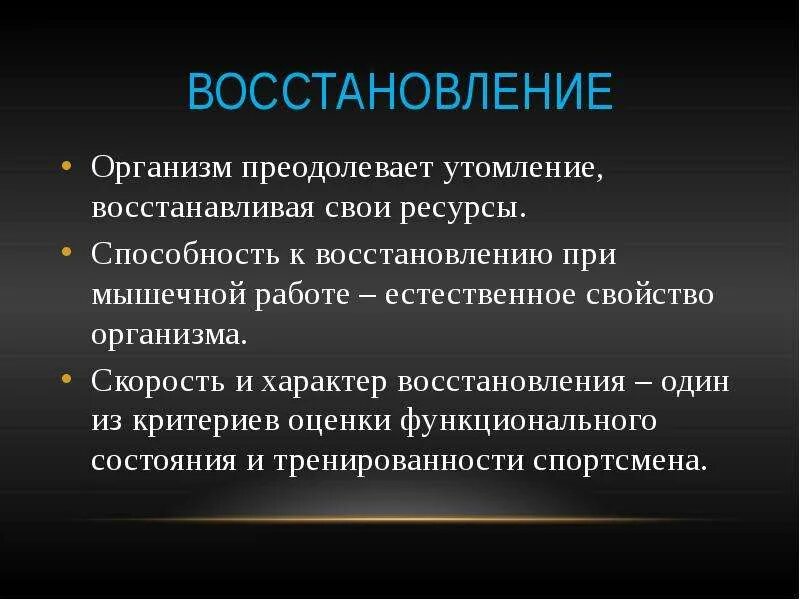 ВОССТАНОВЛЕНИЕ

• Организм преодолевает утомление, восстанавливая свои ресурсы.
• Способность к восстановлению при мышечной работе – естественное свойство организма.
• Скорость и характер восстановления – один из критериев оценки функционального состояния и тренированности спортсмена.